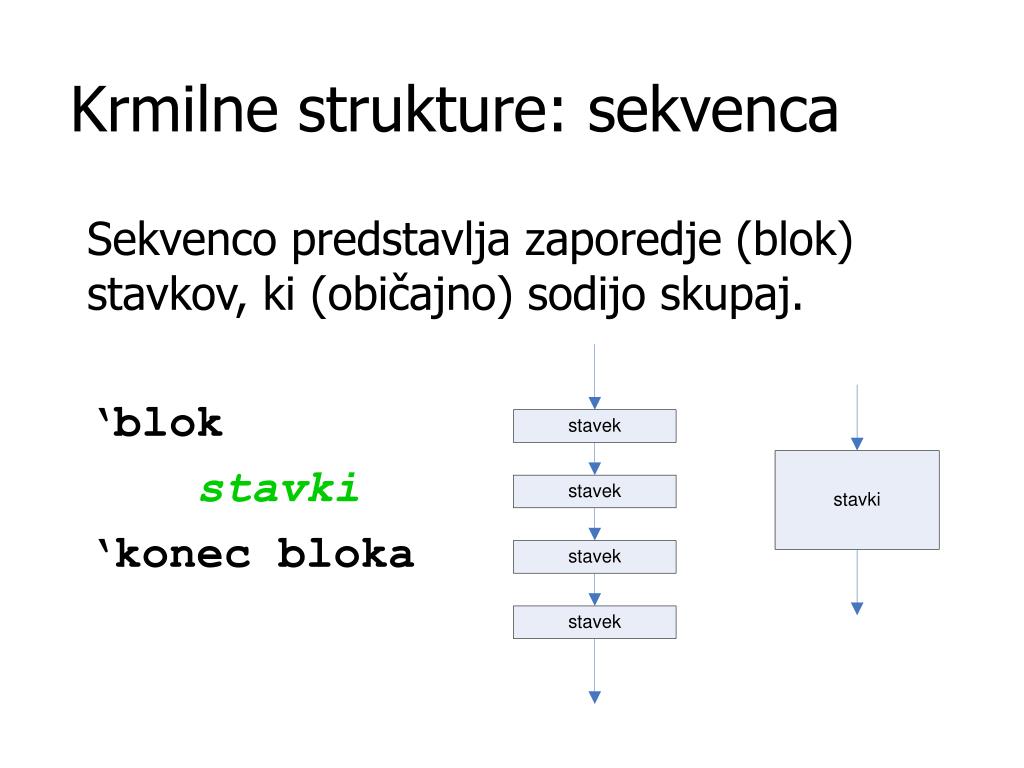 Krmilne strukture: sekvenca

Sekvenco predstavlja zaporedje (blok) stavkov, ki (običajno) sodijo skupaj.

‘blok
stavki
‘konec bloka

stavek
stavek
stavek
stavek

stavki